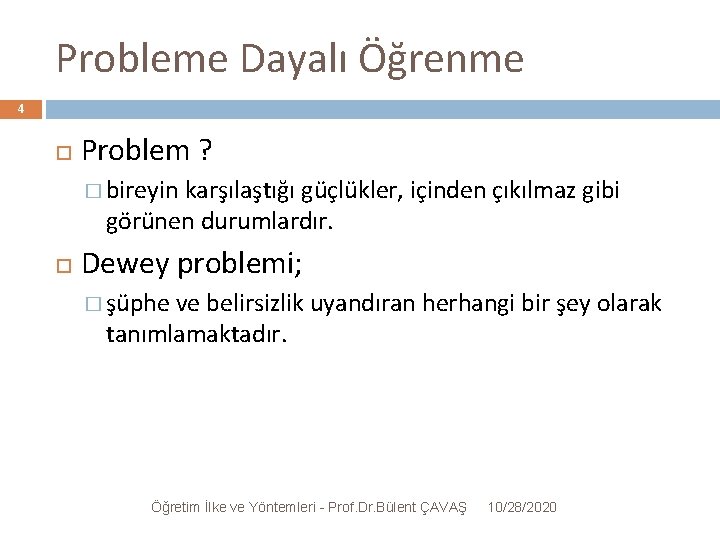 Probleme Dayalı Öğrenme

4

Problem ?

bireyin karşılaştığı güçlükler, içinden çıkılmaz gibi görünen durumlardır.

Dewey problemi;

şüphe ve belirsizlik uyandıran herhangi bir şey olarak tanımlamaktadır.

Öğretim İlke ve Yöntemleri - Prof.Dr.Bülent ÇAVAŞ 10/28/2020